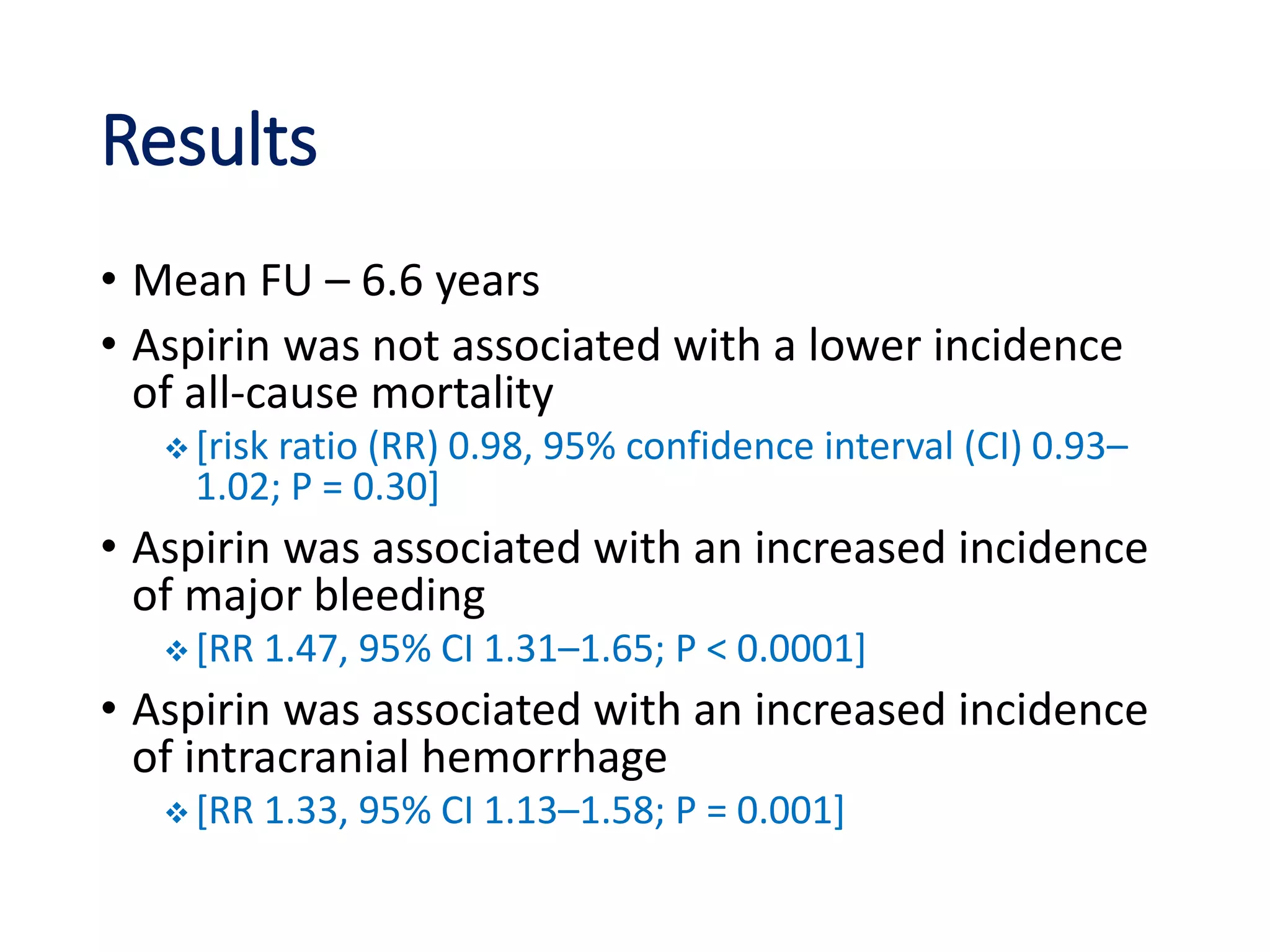 Results

• Mean FU – 6.6 years
• Aspirin was not associated with a lower incidence of all-cause mortality
❖ [risk ratio (RR) 0.98, 95% confidence interval (CI) 0.93–1.02; P = 0.30]
• Aspirin was associated with an increased incidence of major bleeding
❖ [RR 1.47, 95% CI 1.31–1.65; P < 0.0001]
• Aspirin was associated with an increased incidence of intracranial hemorrhage
❖ [RR 1.33, 95% CI 1.13–1.58; P = 0.001]